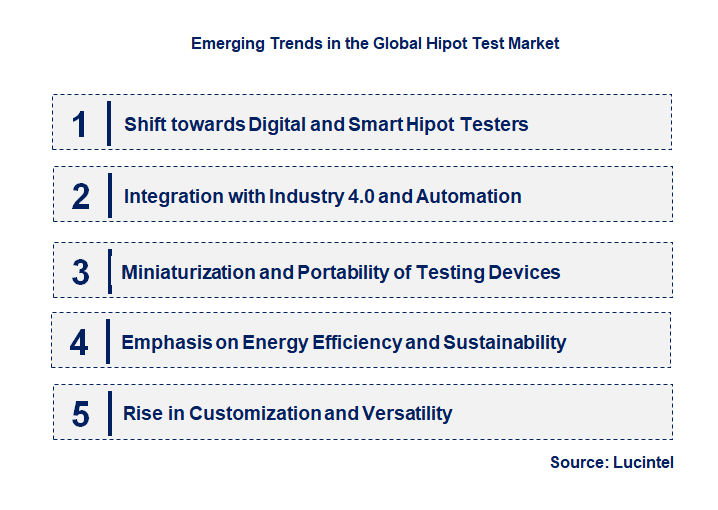 Emerging Trends in the Global Hipot Test Market

1 Shift towards Digital and Smart Hipot Testers

2 Integration with Industry 4.0 and Automation

3 Miniaturization and Portability of Testing Devices

4 Emphasis on Energy Efficiency and Sustainability

5 Rise in Customization and Versatility

Source: Lucintel